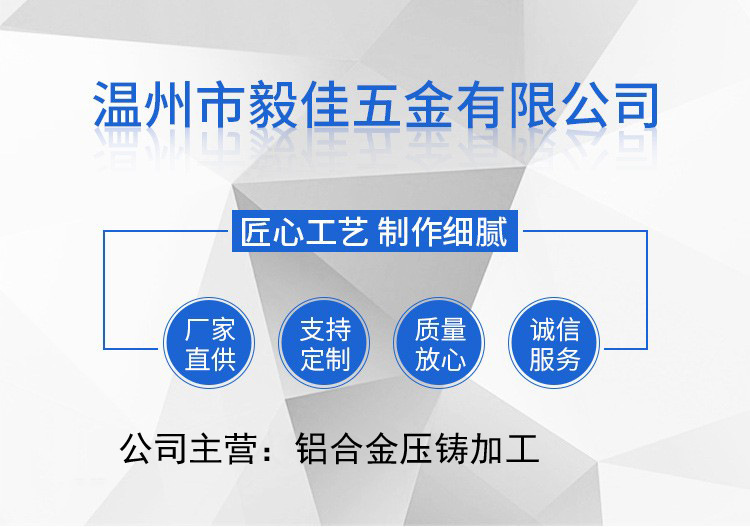 温州市毅佳五金有限公司

匠心工艺 制作细腻

厂家直供

支持定制

质量放心

诚信服务

公司主营：铝合金压铸加工